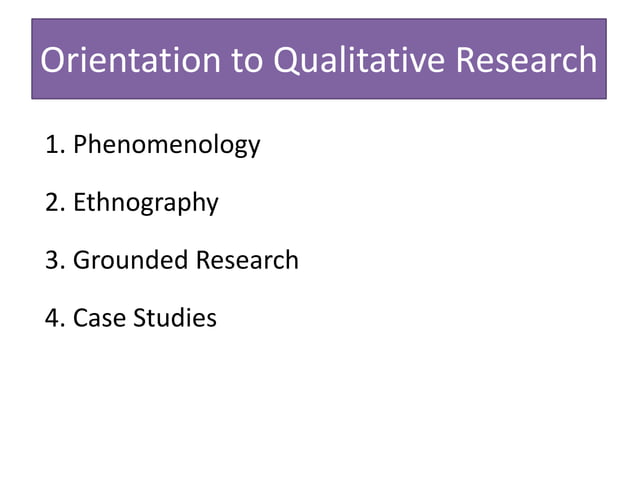 Orientation to Qualitative Research

1. Phenomenology

2. Ethnography

3. Grounded Research

4. Case Studies